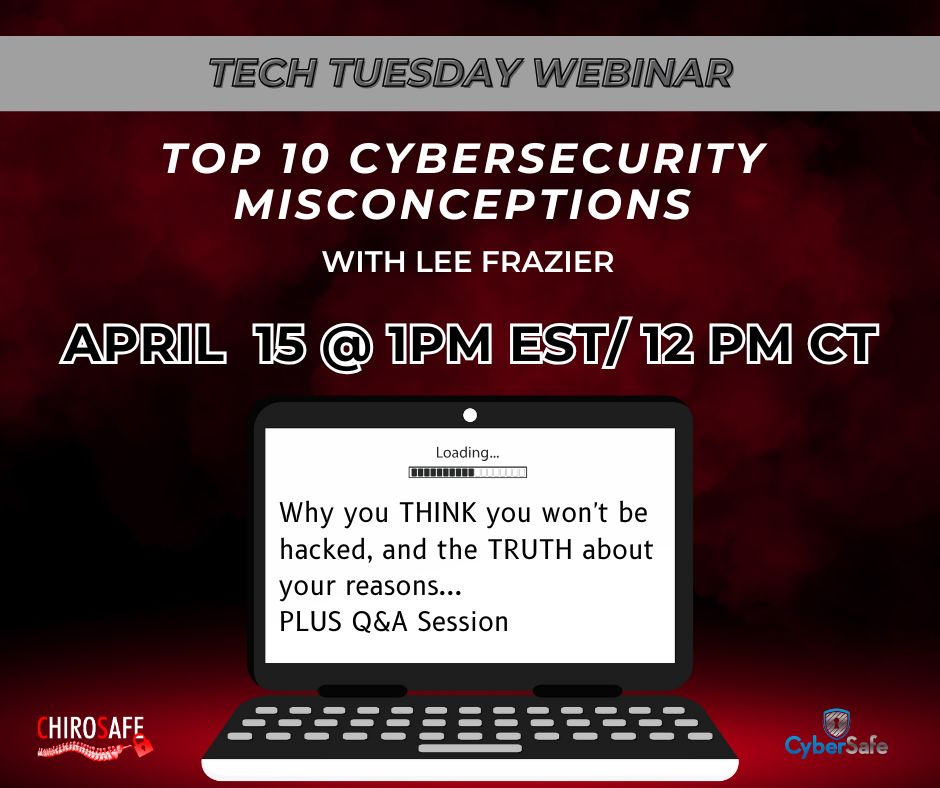 TECH TUESDAY WEBINAR

TOP 10 CYBERSECURITY MISCONCEPTIONS

WITH LEE FRAZIER

APRIL 15 @ 1PM EST/ 12 PM CT

Loading...

Why you THINK you won't be hacked, and the TRUTH about your reasons...
PLUS Q&A Session

CHIROSAFE

CyberSafe